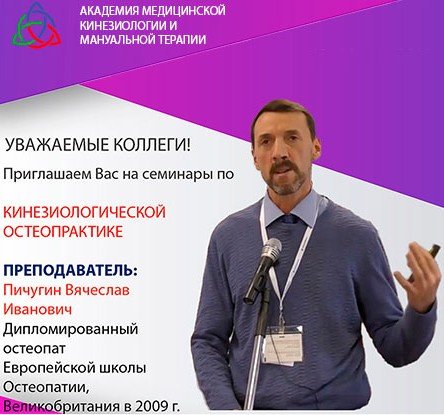 АКАДЕМИЯ МЕДИЦИНСКОЙ КИНЕЗИОЛОГИИ И МАНУАЛЬНОЙ ТЕРАПИИ

УВАЖАЕМЫЕ КОЛЛЕГИ!

Приглашаем Вас на семинары по

КИНЕЗИОЛОГИЧЕСКОЙ ОСТЕОПРАКТИКЕ

ПРЕПОДАВАТЕЛЬ:
Пичугин Вячеслав Иванович
Дипломированный остеопат Европейской школы Остеопатии, Великобритания в 2009 г.